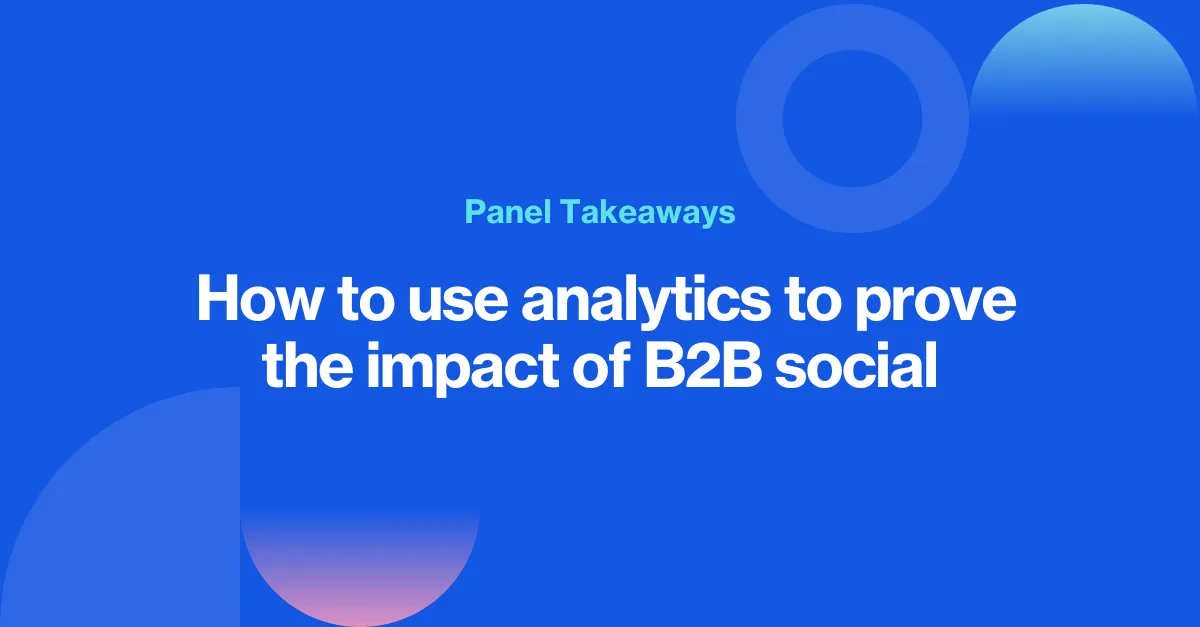 Panel Takeaways

How to use analytics to prove the impact of B2B social